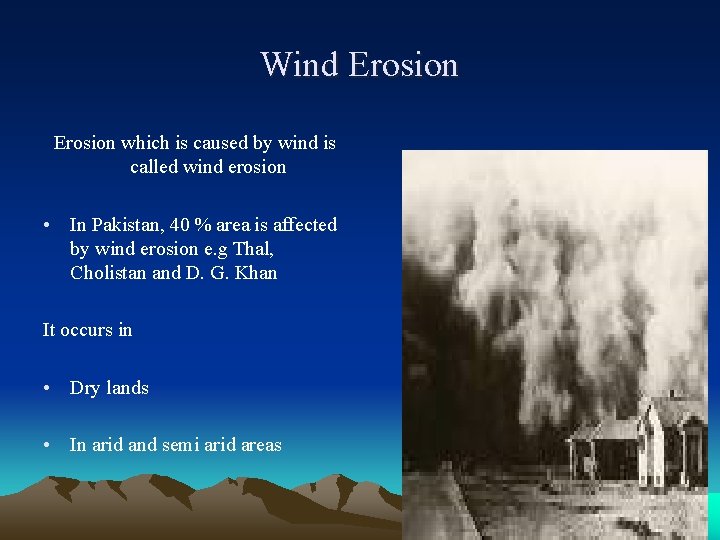 Wind Erosion

Erosion which is caused by wind is called wind erosion

• In Pakistan, 40 % area is affected by wind erosion e.g Thal, Cholistan and D. G. Khan

It occurs in

• Dry lands

• In arid and semi arid areas